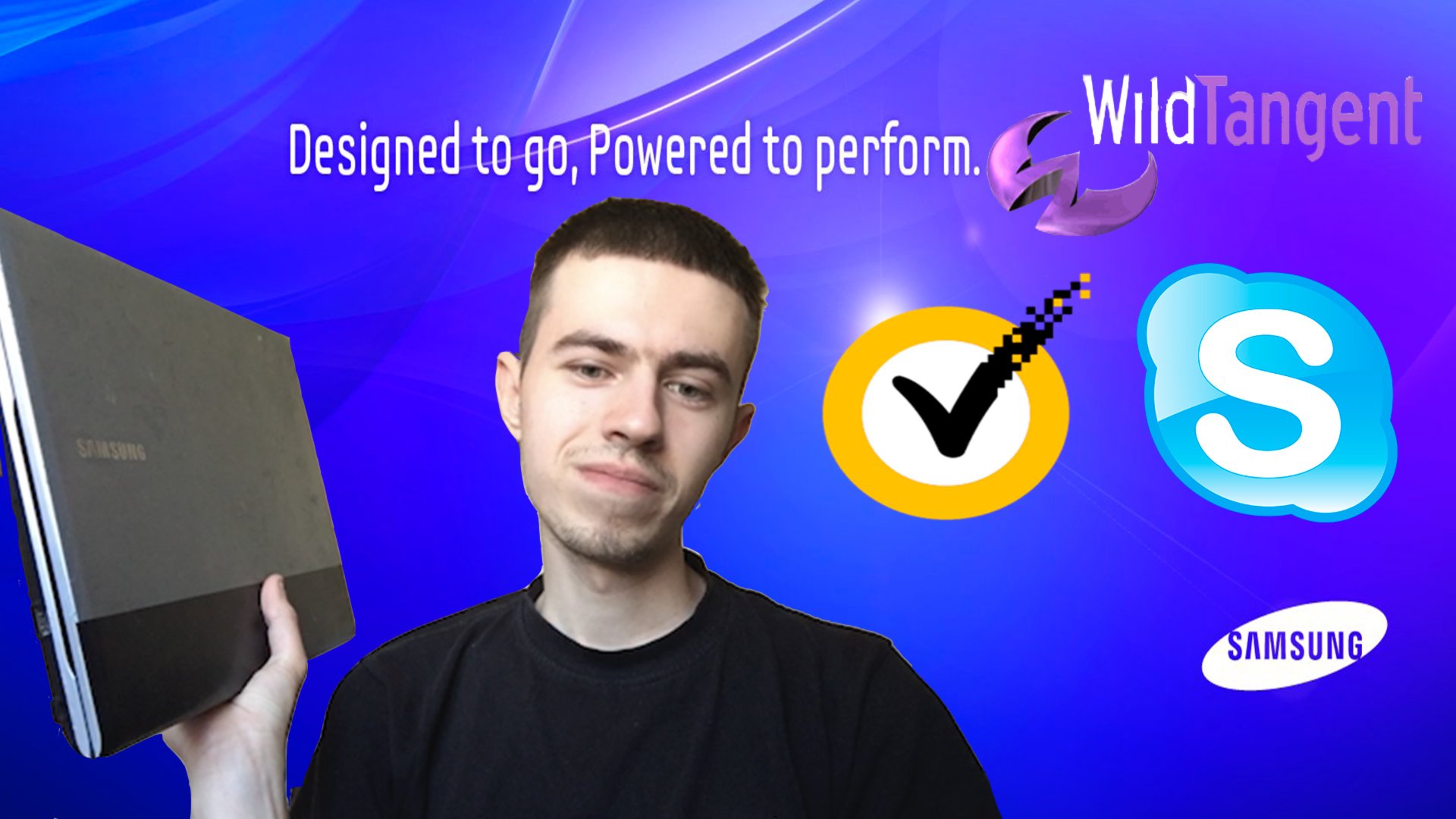 Designed to go, Powered to perform.

WildTangent

SAMSUNG

S

SAMSUNG